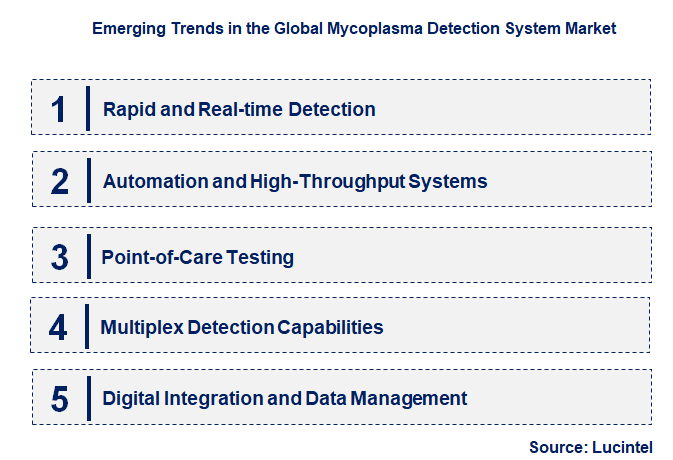 Emerging Trends in the Global Mycoplasma Detection System Market

1 Rapid and Real-time Detection

2 Automation and High-Throughput Systems

3 Point-of-Care Testing

4 Multiplex Detection Capabilities

5 Digital Integration and Data Management

Source: Lucintel